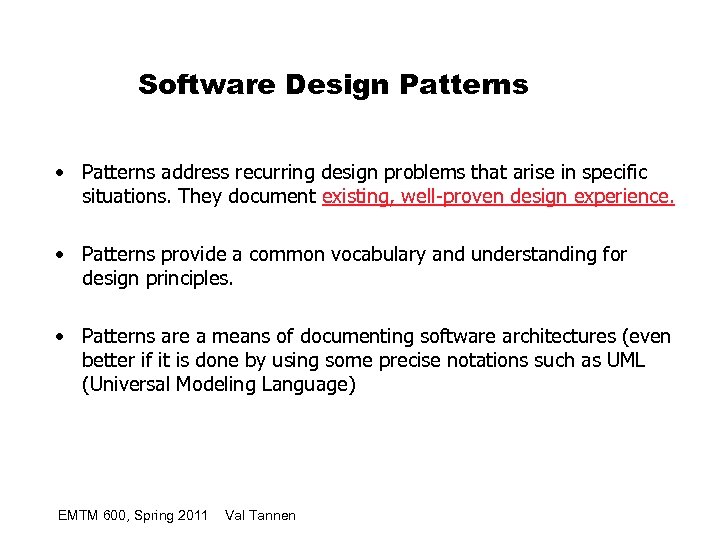 Software Design Patterns

• Patterns address recurring design problems that arise in specific situations. They document existing, well-proven design experience.

• Patterns provide a common vocabulary and understanding for design principles.

• Patterns are a means of documenting software architectures (even better if it is done by using some precise notations such as UML (Universal Modeling Language)

EMTM 600, Spring 2011 Val Tannen